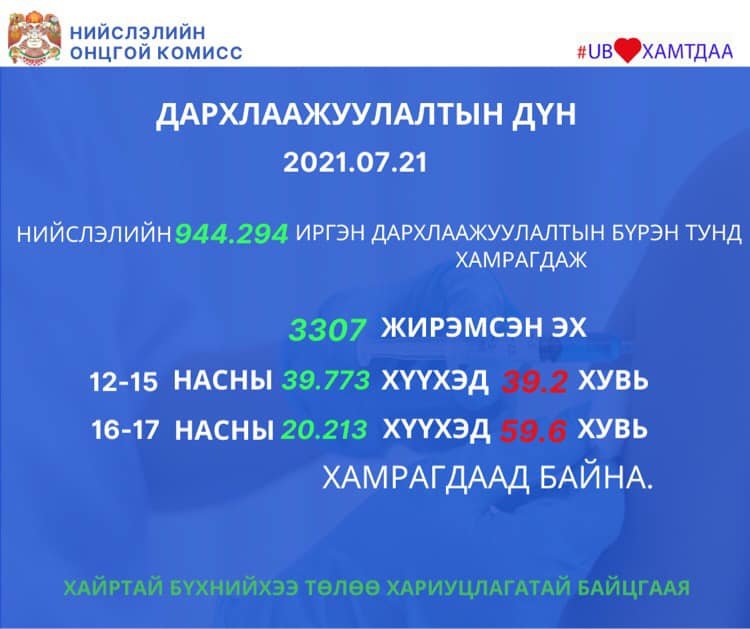 НИЙСЛЭЛИЙН ОНЦГОЙ КОМИСС

#UB ХАМТДАА

ДАРХЛААЖУУЛАЛТЫН ДҮН

2021.07.21

НИЙСЛЭЛИЙН 944.294 ИРГЭН ДАРХЛААЖУУЛАЛТЫН БҮРЭН ТУНД ХАМРАГДАЖ

3307 ЖИРЭМСЭН ЭХ

12-15 НАСНЫ 39.773 ХҮҮХЭД 39.2 ХУВЬ

16-17 НАСНЫ 20.213 ХҮҮХЭД 59.6 ХУВЬ

ХАМРАГДААД БАЙНА.

ХАЙРТАЙ БҮХНИЙХЭЭ ТӨЛӨӨ ХАРИУЦЛАГАТАЙ БАЙЦГААЯ